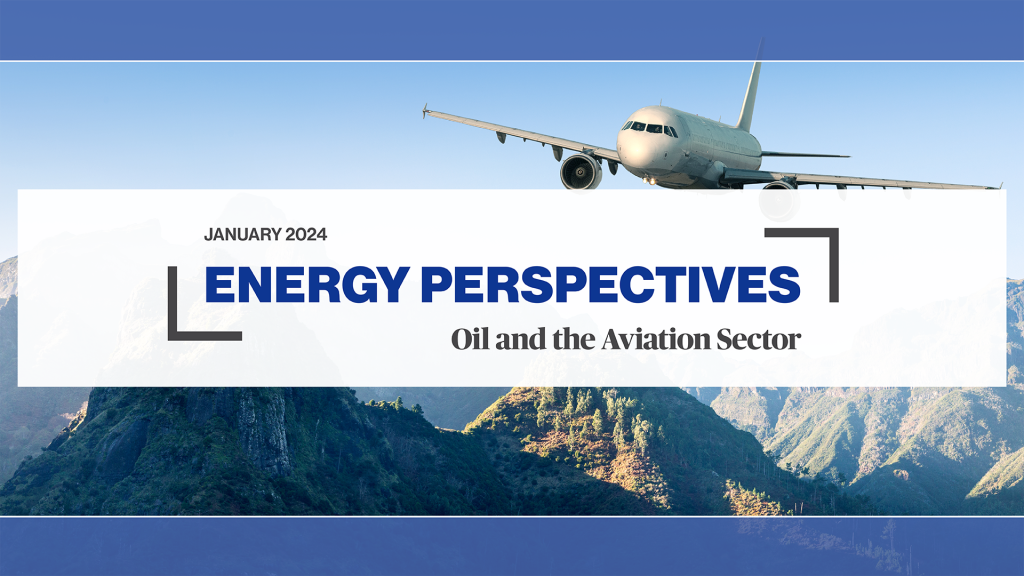 JANUARY 2024

ENERGY PERSPECTIVES

Oil and the Aviation Sector